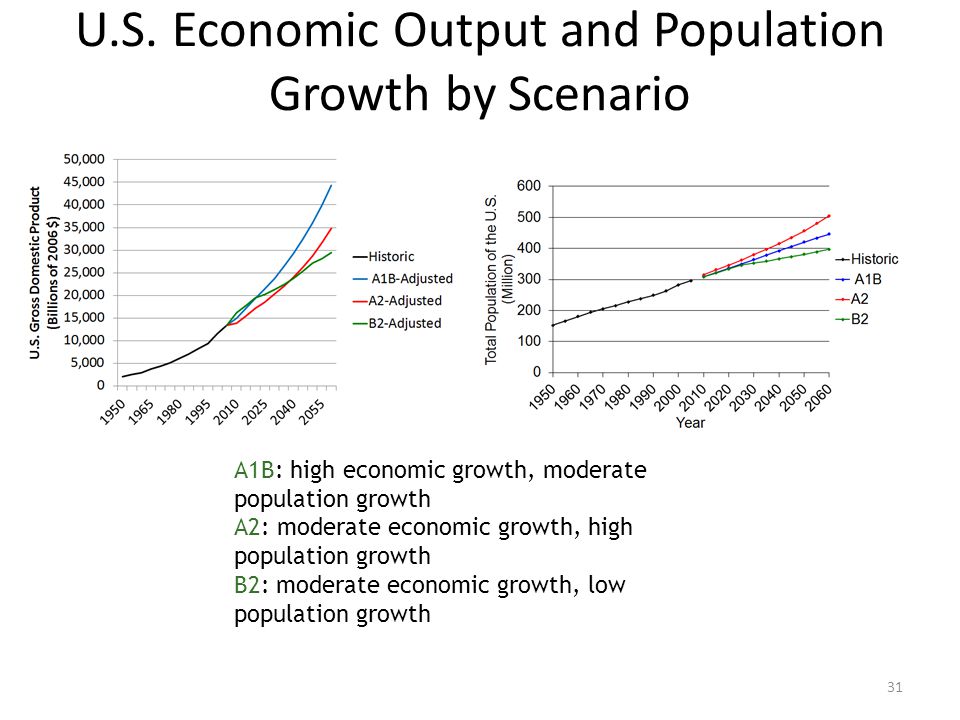 U.S. Economic Output and Population Growth by Scenario

U.S. Gross Domestic Product (Billions of 2006 $)

50,000
45,000
40,000
35,000
30,000
25,000
20,000
15,000
10,000
5,000
0

1950 1965 1980 1995 2010 2025 2040 2055

Historic
A1B-Adjusted
A2-Adjusted
B2-Adjusted

Total Population of the U.S. (Million)

600
500
400
300
200
100
0

1950 1960 1970 1980 1990 2000 2010 2020 2030 2040 2050 2060
Year

Historic
A1B
A2
B2

A1B: high economic growth, moderate population growth
A2: moderate economic growth, high population growth
B2: moderate economic growth, low population growth

31